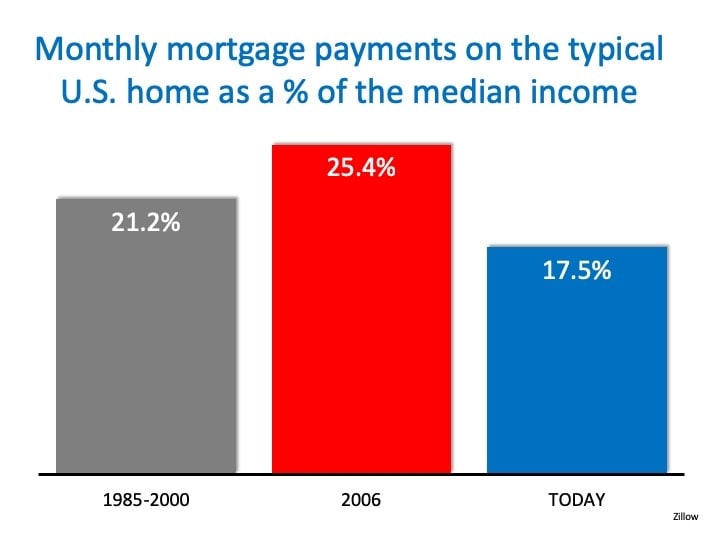 Monthly mortgage payments on the typical U.S. home as a % of the median income

21.2%

25.4%

17.5%

1985-2000

2006

TODAY

Zillow